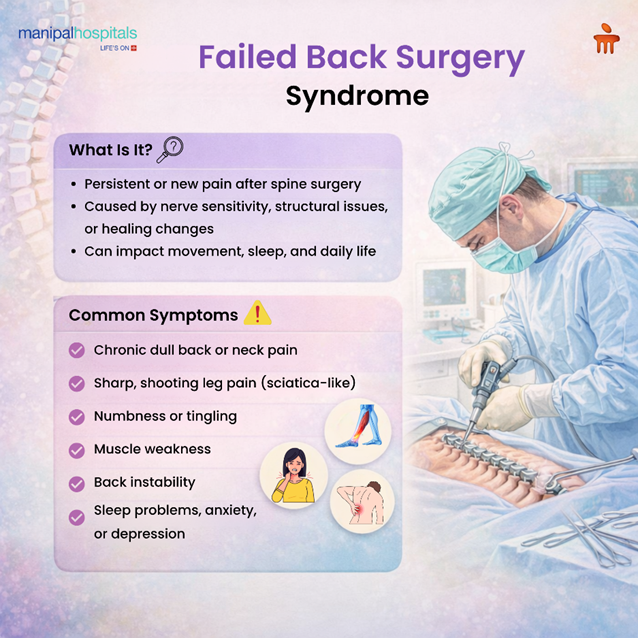 manipalhospitals
LIFE'S ON

Failed Back Surgery Syndrome

What Is It?

• Persistent or new pain after spine surgery
• Caused by nerve sensitivity, structural issues, or healing changes
• Can impact movement, sleep, and daily life

Common Symptoms

Chronic dull back or neck pain
Sharp, shooting leg pain (sciatica-like)
Numbness or tingling
Muscle weakness
Back instability
Sleep problems, anxiety, or depression